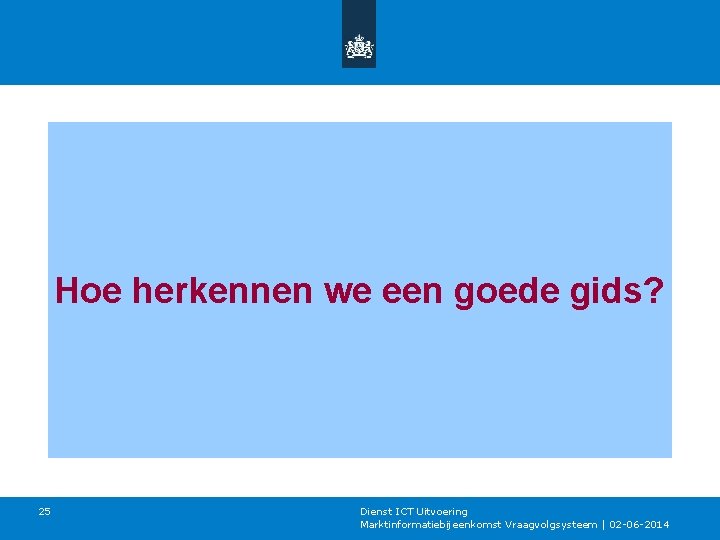 Hoe herkennen we een goede gids?

25

Dienst ICT Uitvoering
Marktinformatiebijeenkomst Vraagvolgsysteem | 02-06-2014